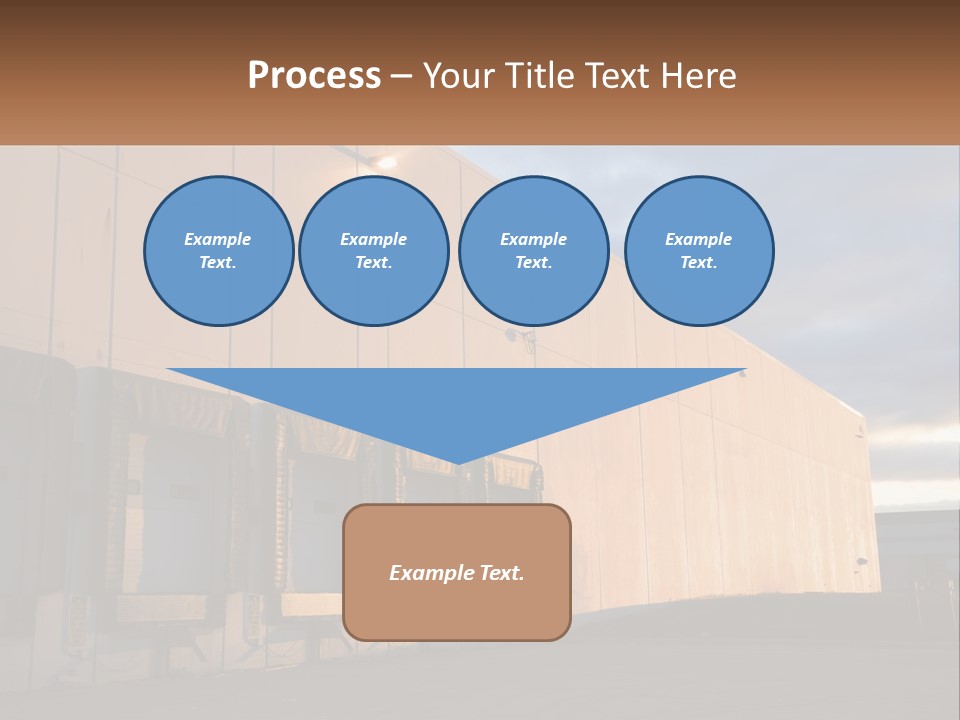 Process – Your Title Text Here

Example Text.

Example Text.

Example Text.

Example Text.

Example Text.